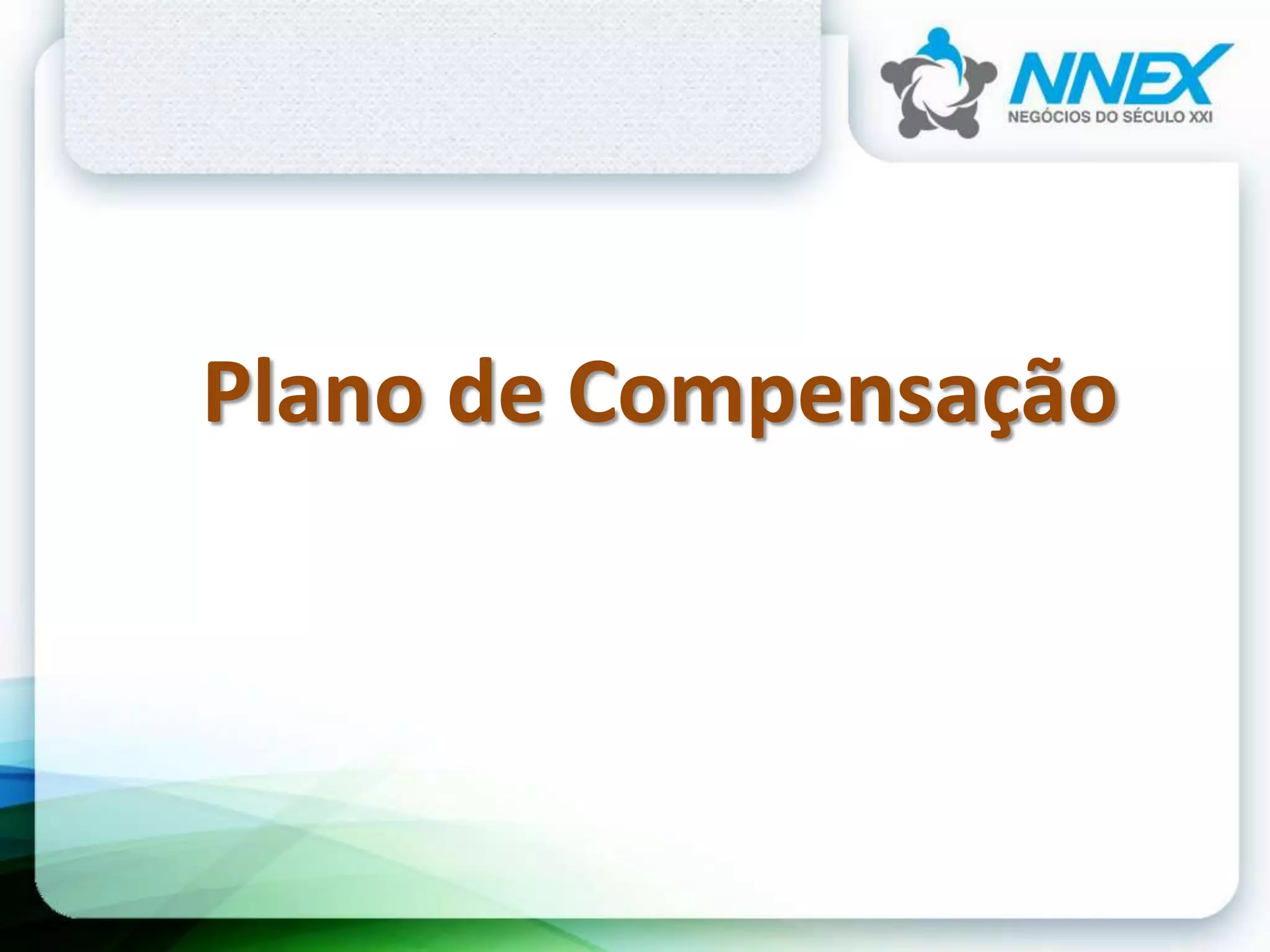 NNEX
NEGÓCIOS DO SÉCULO XXI

Plano de Compensação